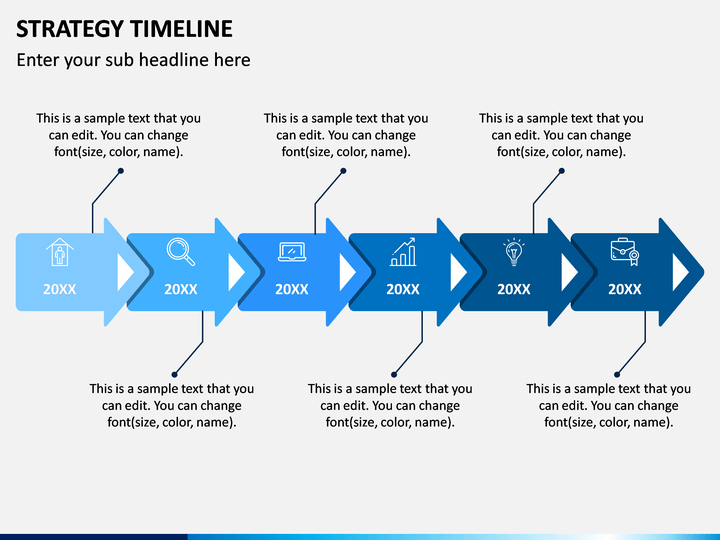 STRATEGY TIMELINE

Enter your sub headline here

This is a sample text that you can edit. You can change font(size, color, name).

This is a sample text that you can edit. You can change font(size, color, name).

This is a sample text that you can edit. You can change font(size, color, name).

20XX

20XX

20XX

20XX

20XX

20XX

This is a sample text that you can edit. You can change font(size, color, name).

This is a sample text that you can edit. You can change font(size, color, name).

This is a sample text that you can edit. You can change font(size, color, name).